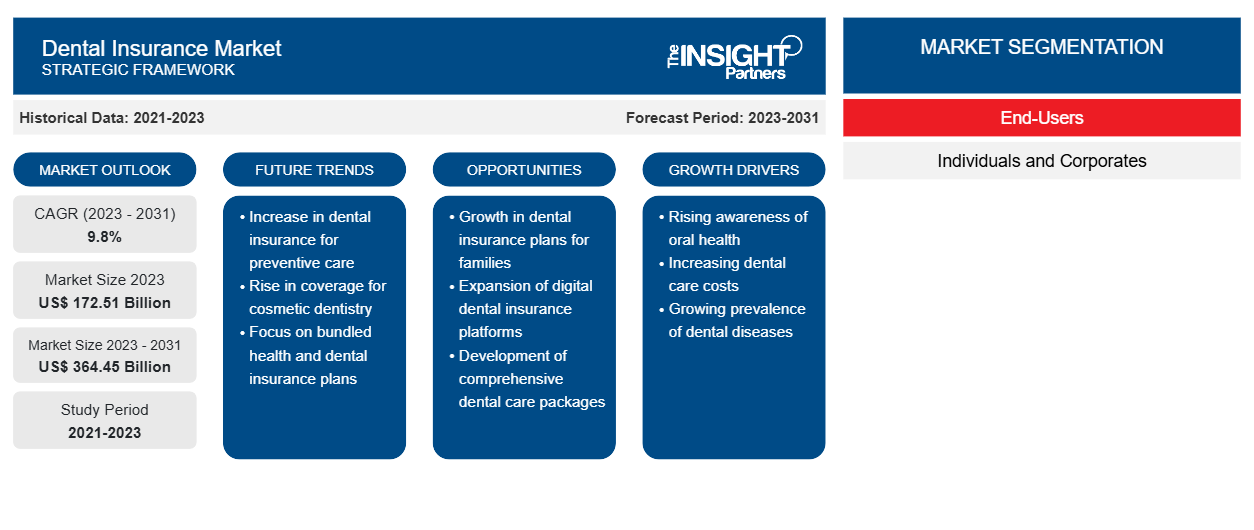 Dental Insurance Market
STRATEGIC FRAMEWORK

The INSIGHT Partners

Historical Data: 2021-2023

Forecast Period: 2023-2031

MARKET OUTLOOK

CAGR (2023 - 2031)
9.8%

Market Size 2023
US$ 172.51 Billion

Market Size 2023 - 2031
US$ 364.45 Billion

Study Period
2021-2023

FUTURE TRENDS

• Increase in dental insurance for preventive care
• Rise in coverage for cosmetic dentistry
• Focus on bundled health and dental insurance plans

OPPORTUNITIES

• Growth in dental insurance plans for families
• Expansion of digital dental insurance platforms
• Development of comprehensive dental care packages

GROWTH DRIVERS

• Rising awareness of oral health
• Increasing dental care costs
• Growing prevalence of dental diseases

MARKET SEGMENTATION

End-Users

Individuals and Corporates